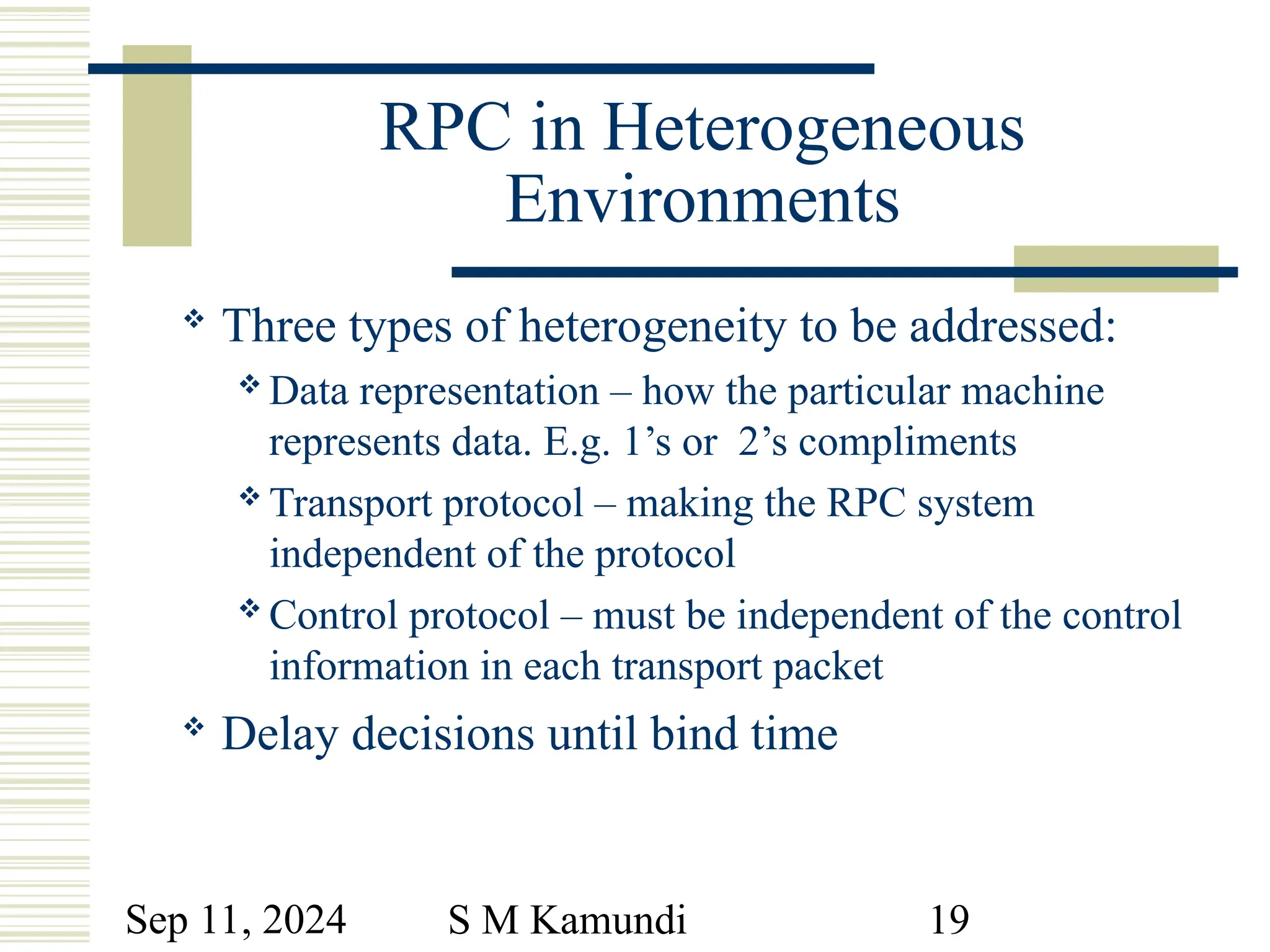 RPC in Heterogeneous Environments

❖ Three types of heterogeneity to be addressed:

❖ Data representation – how the particular machine represents data. E.g. 1’s or 2’s compliments

❖ Transport protocol – making the RPC system independent of the protocol

❖ Control protocol – must be independent of the control information in each transport packet

❖ Delay decisions until bind time

Sep 11, 2024 S M Kamundi 19